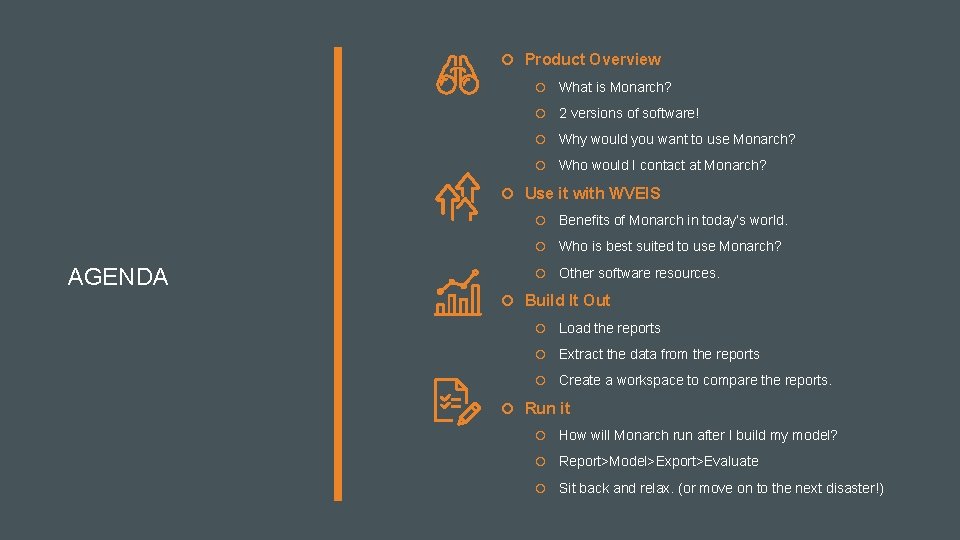 AGENDA

Product Overview

What is Monarch?

2 versions of software!

Why would you want to use Monarch?

Who would I contact at Monarch?

Use it with WVEIS

Benefits of Monarch in today's world.

Who is best suited to use Monarch?

Other software resources.

Build It Out

Load the reports

Extract the data from the reports

Create a workspace to compare the reports.

Run it

How will Monarch run after I build my model?

Report>Model>Export>Evaluate

Sit back and relax. (or move on to the next disaster!)